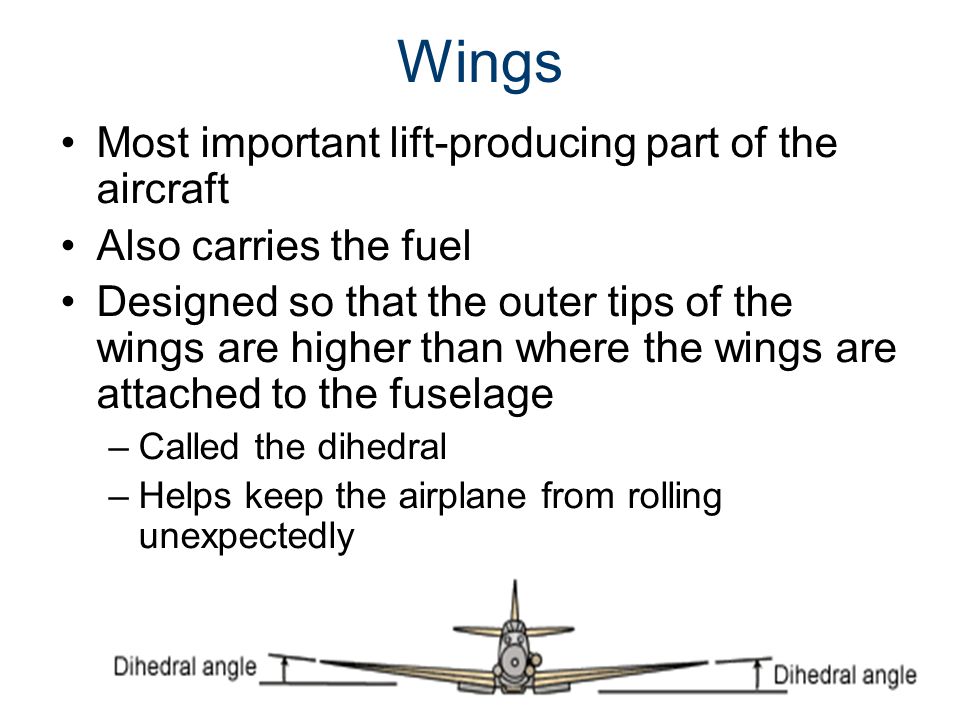 Wings

• Most important lift-producing part of the aircraft
• Also carries the fuel
• Designed so that the outer tips of the wings are higher than where the wings are attached to the fuselage
– Called the dihedral
– Helps keep the airplane from rolling unexpectedly

Dihedral angle

Dihedral angle